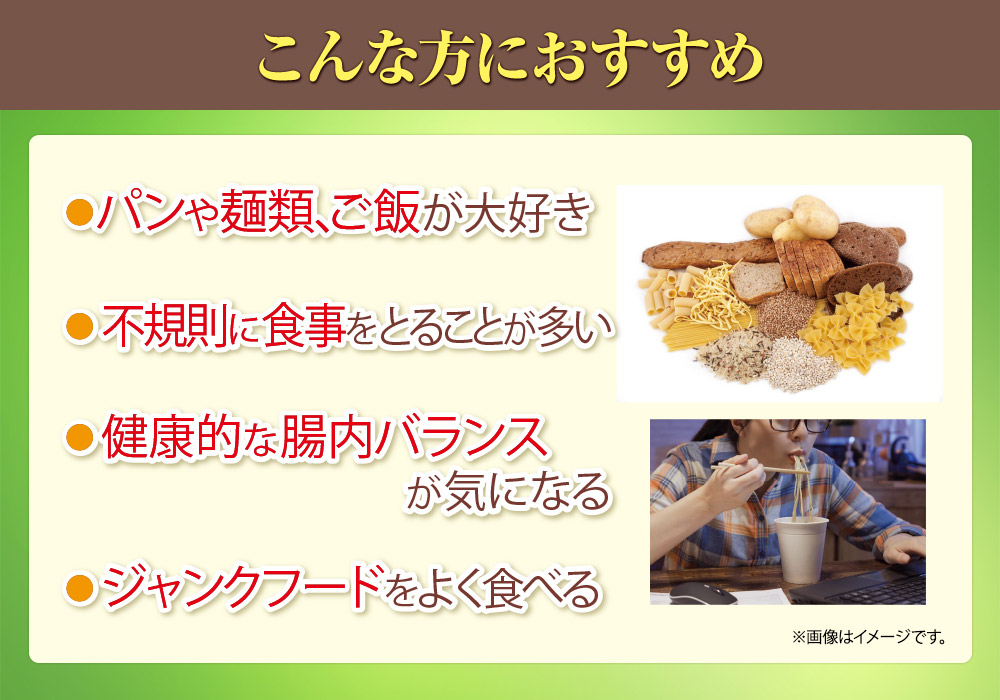 こんな方におすすめ

●パンや麺類、ご飯が大好き

●不規則に食事をとることが多い

●健康的な腸内バランスが気になる

●ジャンクフードをよく食べる

※画像はイメージです。